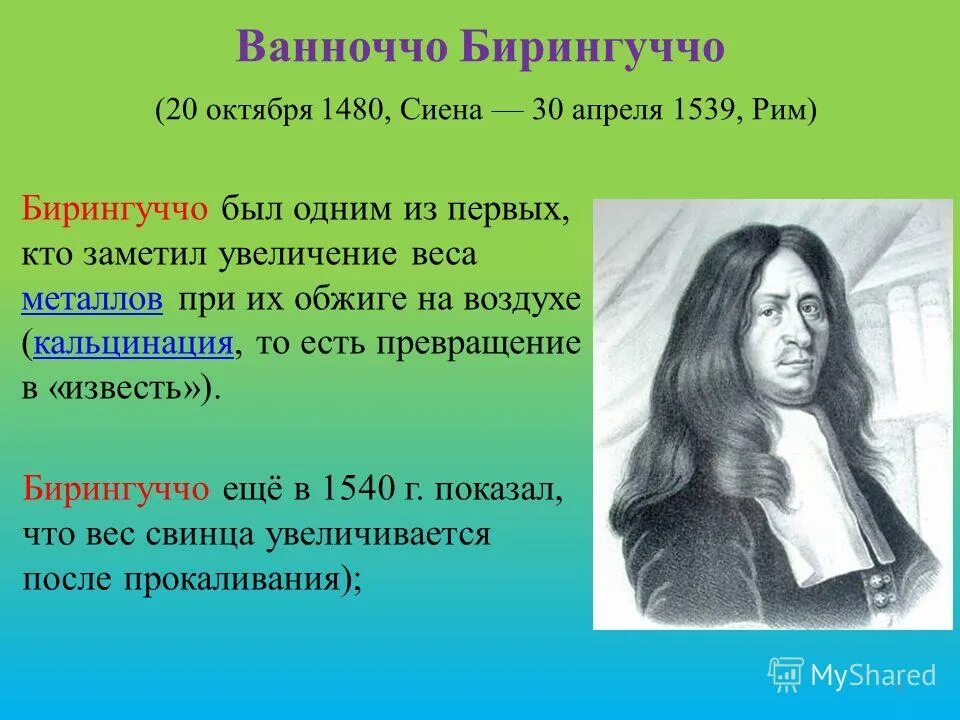 Ванноччо Бирингуччо

(20 октября 1480, Сиена — 30 апреля 1539, Рим)

Бирингуччо был одним из первых, кто заметил увеличение веса металлов при их обжиге на воздухе (кальцинация, то есть превращение в «известь»).

Бирингуччо ещё в 1540 г. показал, что вес свинца увеличивается после прокаливания);

MyShared